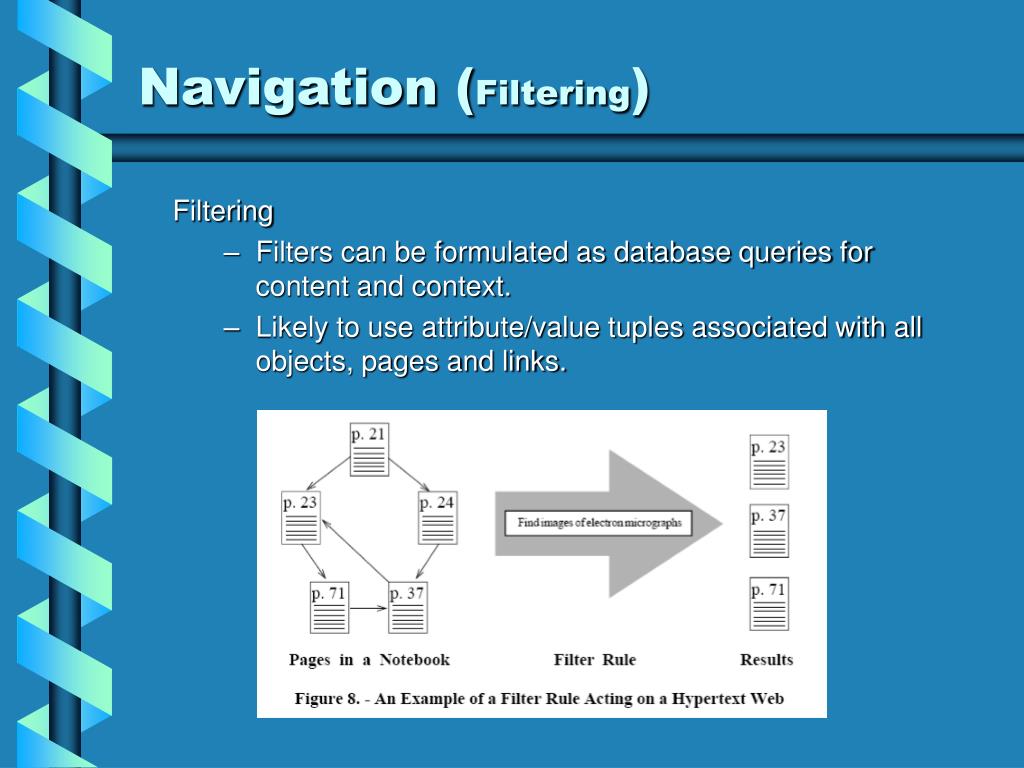 Navigation (Filtering)

Filtering

– Filters can be formulated as database queries for content and context.

– Likely to use attribute/value tuples associated with all objects, pages and links.

p. 21

p. 23

p. 24

p. 71

p. 37

Find images of electron micrographs

p. 23

p. 37

p. 71

Pages in a Notebook

Filter Rule

Results

Figure 8. - An Example of a Filter Rule Acting on a Hypertext Web